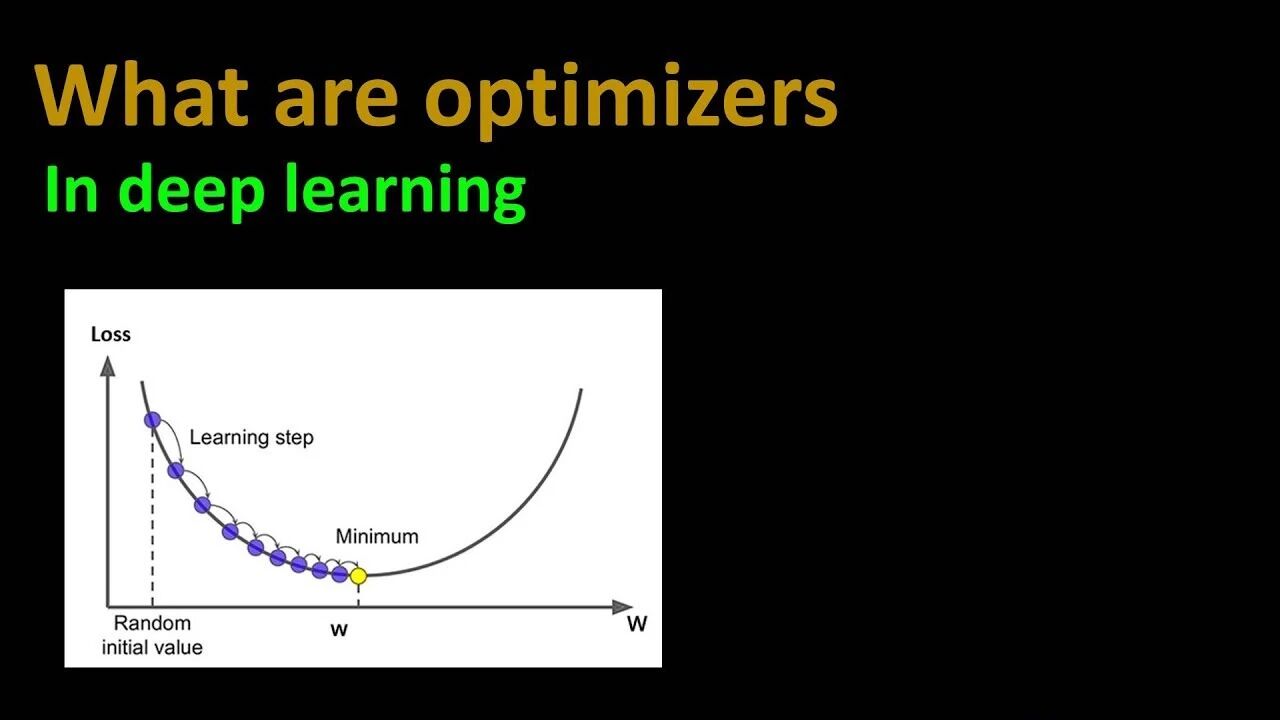 What are optimizers

In deep learning

Loss

Learning step

Minimum

Random initial value

w

W